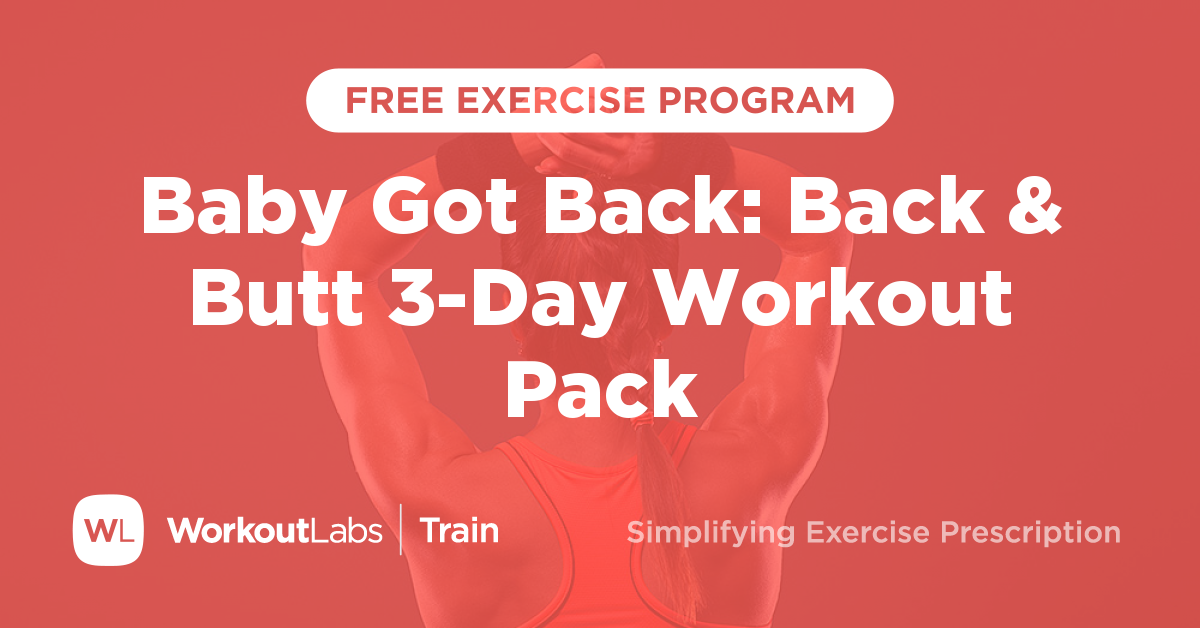 FREE EXERCISE PROGRAM

Baby Got Back: Back & Butt 3-Day Workout Pack

WL WorkoutLabs | Train

Simplifying Exercise Prescription